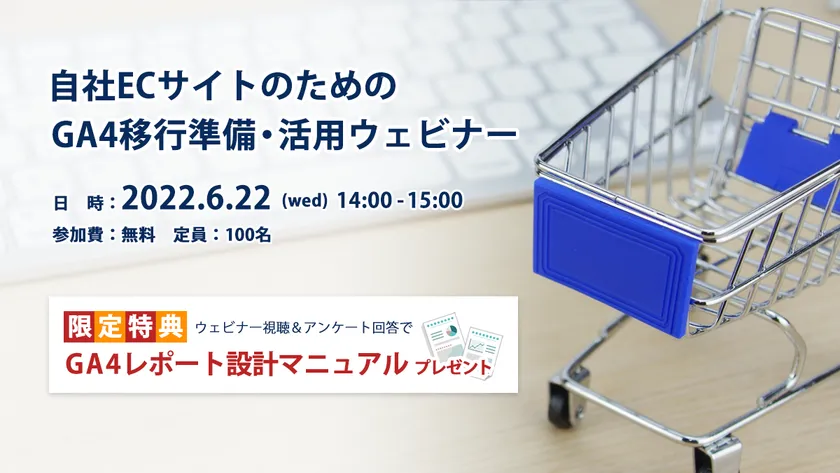 自社ECサイトのための
GA4移行準備・活用ウェビナー

日　時：2022.6.22（wed）14:00 - 15:00
参加費：無料　定員：100名

限定特典 ウェビナー視聴＆アンケート回答で
GA4レポート設計マニュアル プレゼント